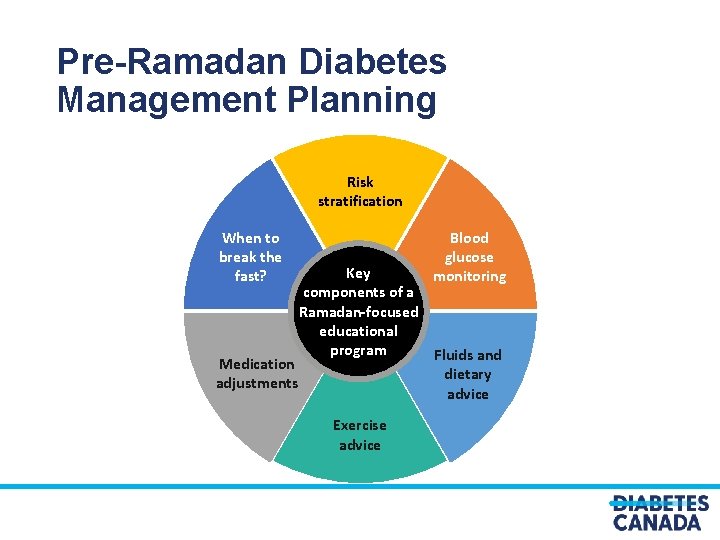 Pre-Ramadan Diabetes Management Planning

Key components of a Ramadan-focused educational program

Risk stratification

Blood glucose monitoring

Fluids and dietary advice

Exercise advice

Medication adjustments

When to break the fast?

DIABETES CANADA